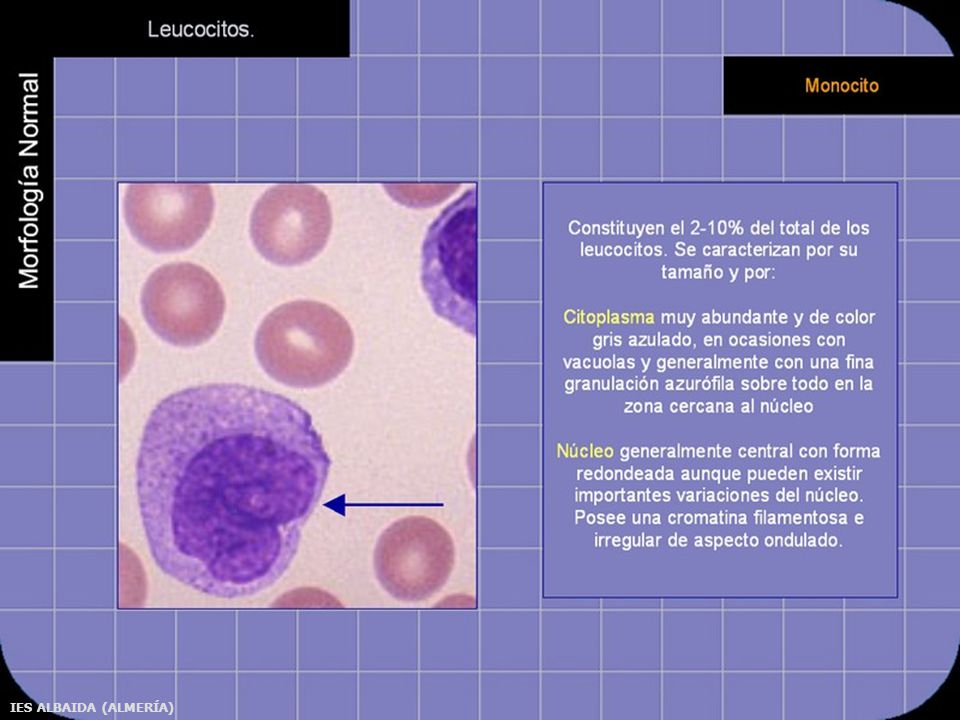 Leucocitos.

Morfología Normal

Monocito

Constituyen el 2-10% del total de los leucocitos. Se caracterizan por su tamaño y por:

Citoplasma muy abundante y de color gris azulado, en ocasiones con vacuolas y generalmente con una fina granulación azurófila sobre todo en la zona cercana al núcleo

Núcleo generalmente central con forma redondeada aunque pueden existir importantes variaciones del núcleo. Posee una cromatina filamentosa e irregular de aspecto ondulado.

IES ALBAIDA (ALMERÍA)